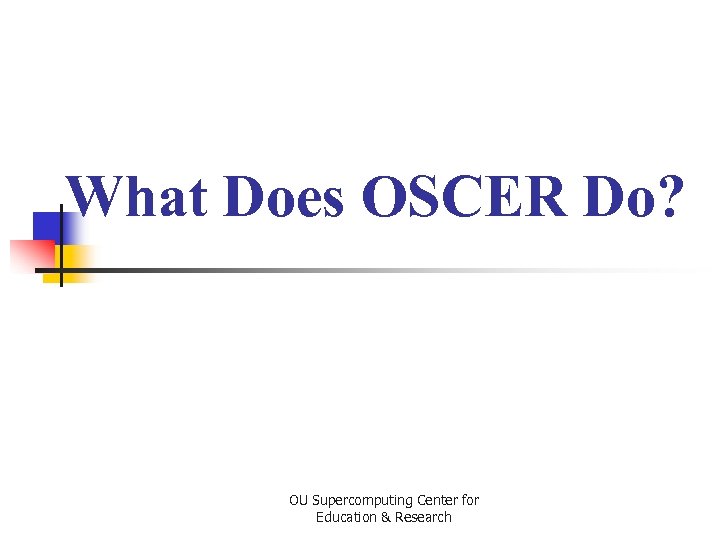 What Does OSCER Do?

OU Supercomputing Center for Education & Research